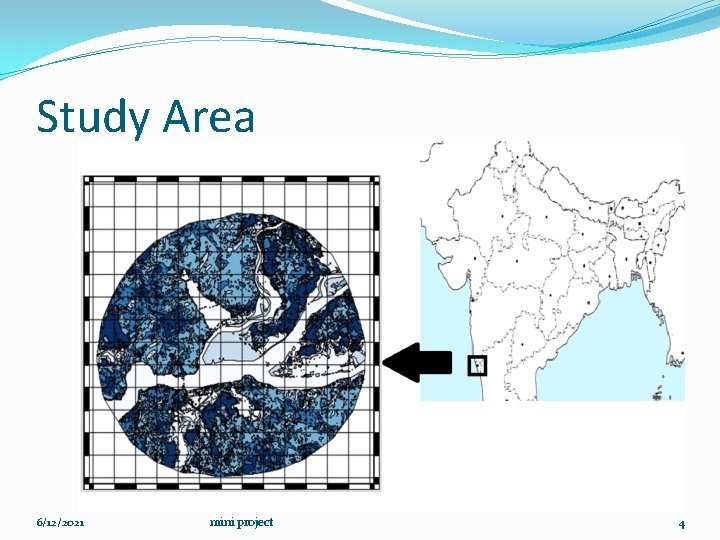 Study Area

6/12/2021

mini project

4